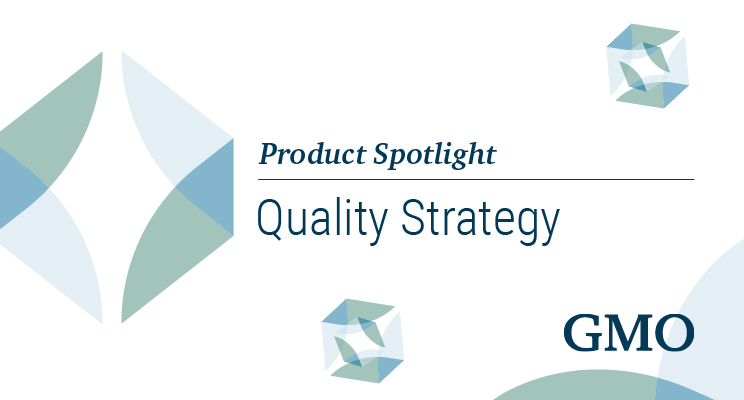 Product Spotlight

Quality Strategy

GMO